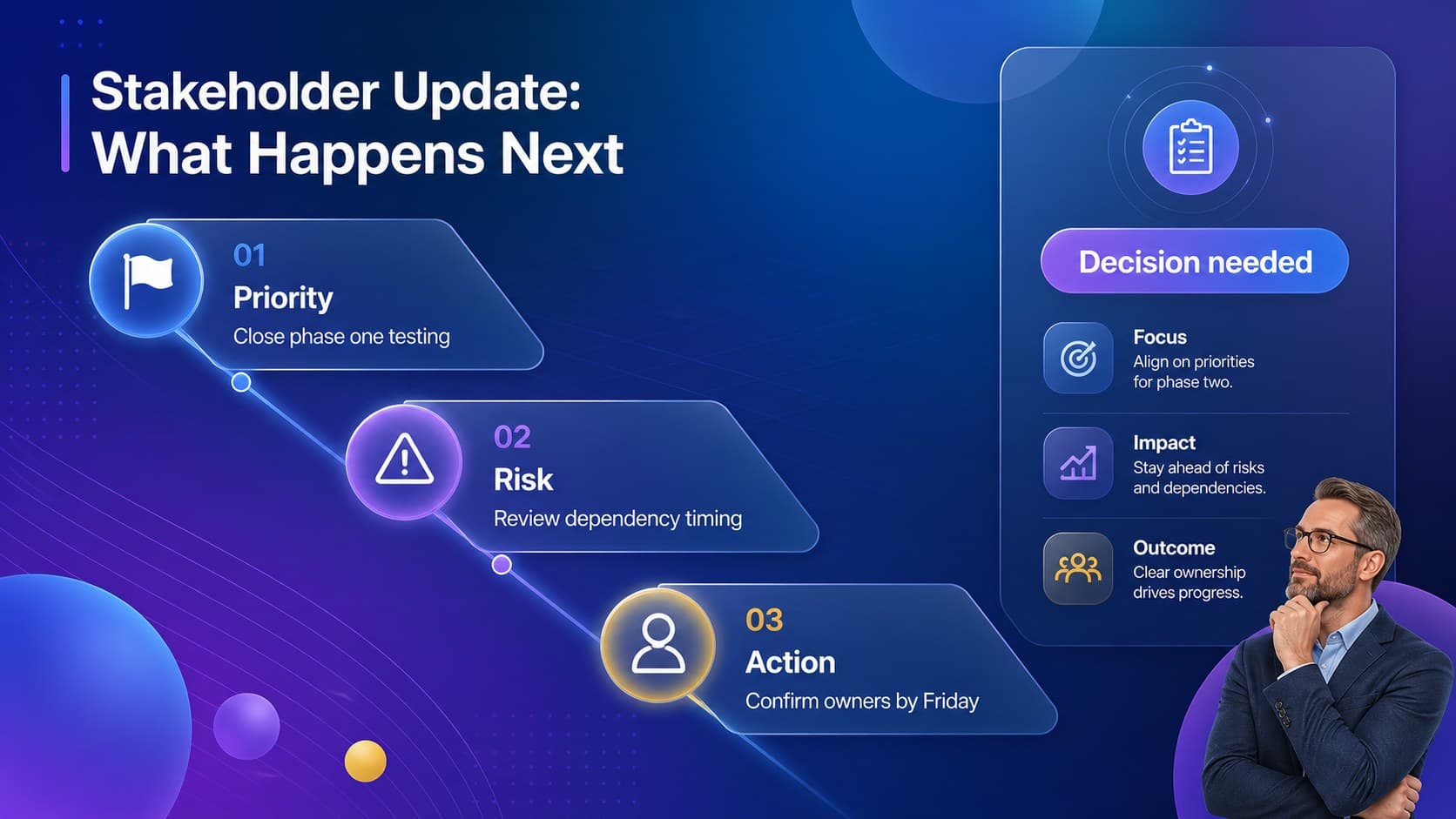 Stakeholder Update:
What Happens Next

01
Priority
Close phase one testing

02
Risk
Review dependency timing

03
Action
Confirm owners by Friday

Decision needed

Focus
Align on priorities for phase two.

Impact
Stay ahead of risks and dependencies.

Outcome
Clear ownership drives progress.